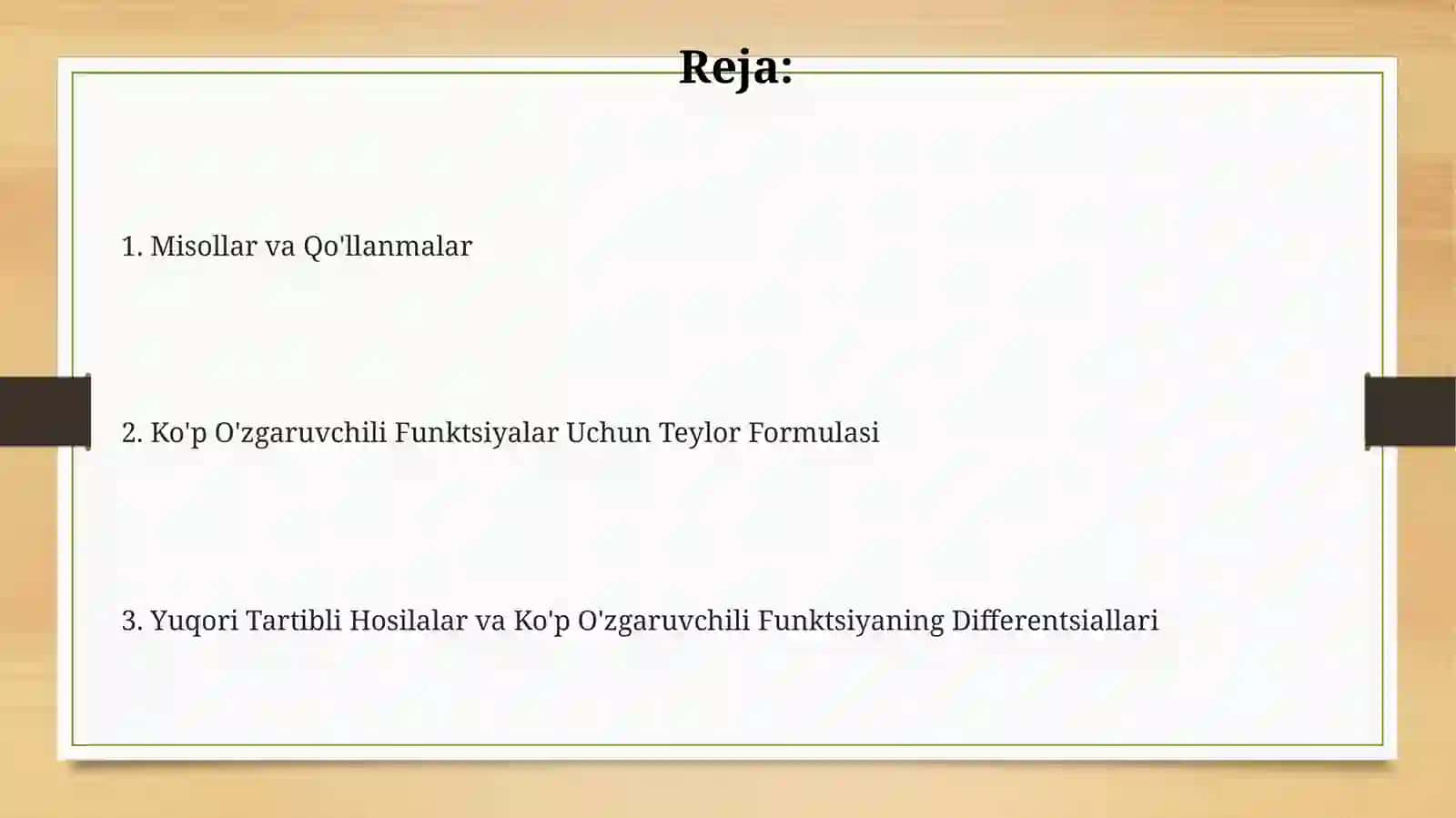 Reja:

1. Misollar va Qo'llanmalar

2. Ko'p O'zgaruvchili Funktsiyalar Uchun Teylor Formulasi

3. Yuqori Tartibli Hosilalar va Ko'p O'zgaruvchili Funktsiyaning Differentsiallari